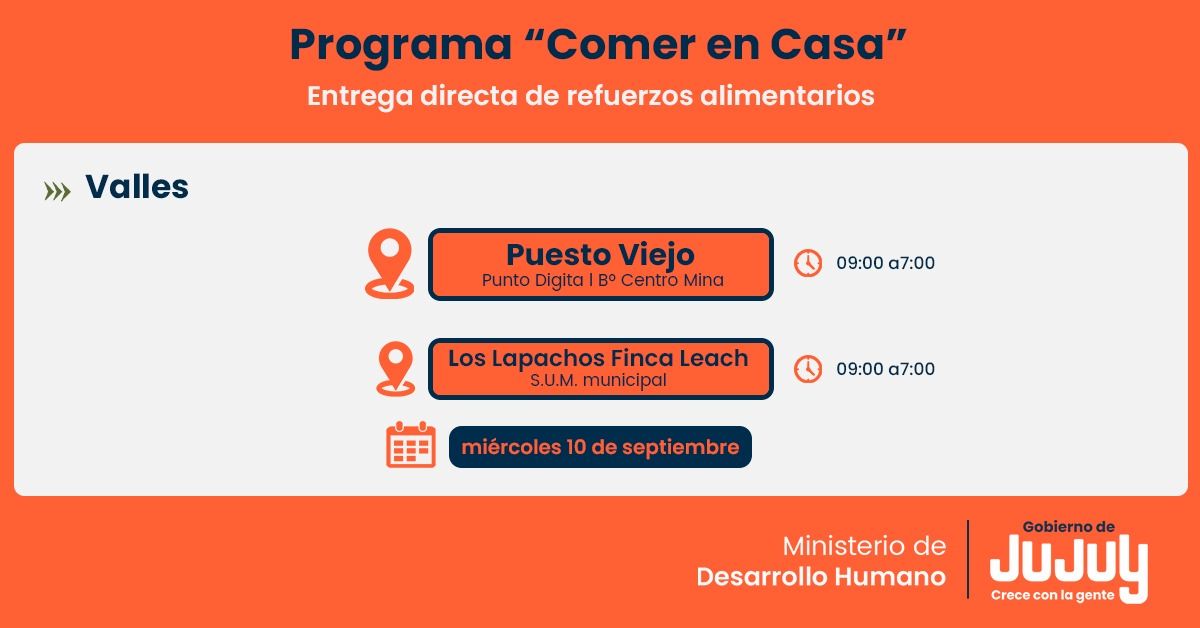 Programa “Comer en Casa”
Entrega directa de refuerzos alimentarios

Valles

Puesto Viejo
Punto Digita l Bº Centro Mina

09:00 a7:00

Los Lapachos Finca Leach
S.U.M. municipal

09:00 a7:00

miércoles 10 de septiembre

Ministerio de
Desarrollo Humano

Gobierno de
JUJUY
Crece con la gente